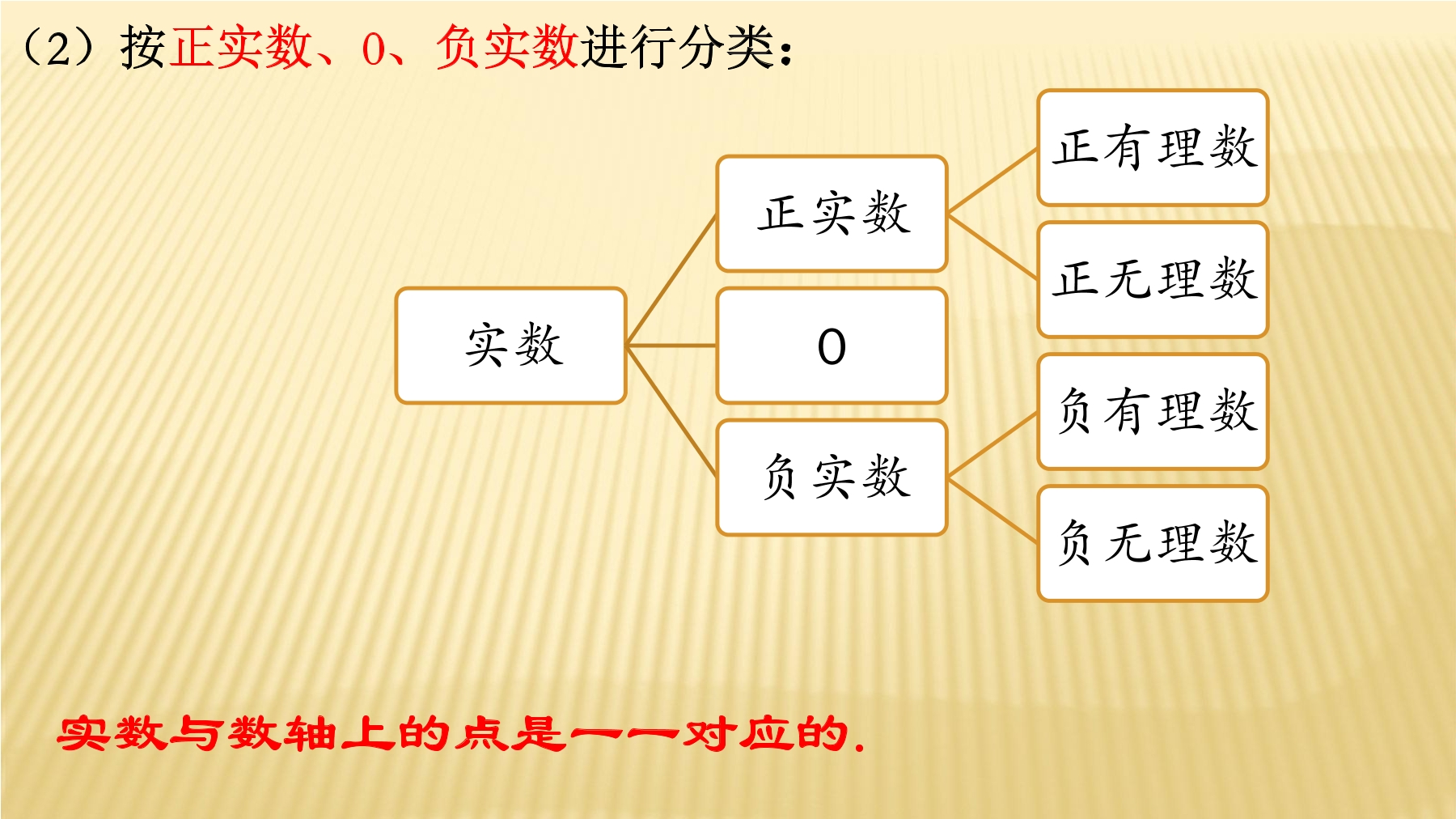 （2）按正实数、0、负实数进行分类：

实数

正实数

0

负实数

正有理数

正无理数

负有理数

负无理数

实数与数轴上的点是一一对应的.